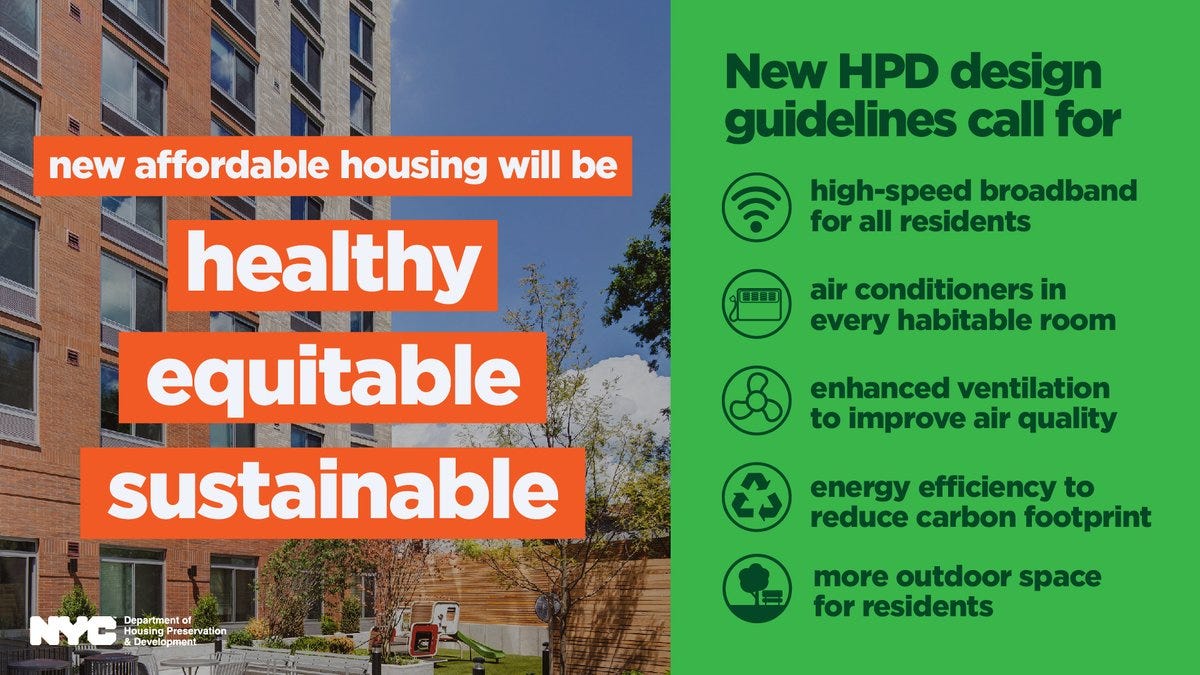 new affordable housing will be

healthy

equitable

sustainable

NYC Department of Housing Preservation & Development

New HPD design guidelines call for

high-speed broadband for all residents

air conditioners in every habitable room

enhanced ventilation to improve air quality

energy efficiency to reduce carbon footprint

more outdoor space for residents